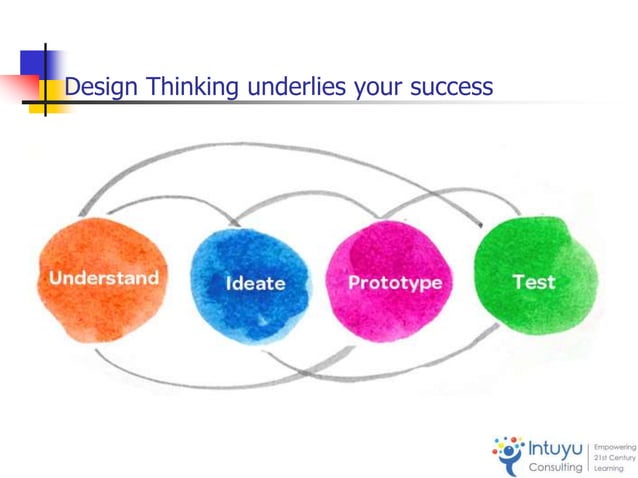 Design Thinking underlies your success

Understand
Ideate
Prototype
Test

Intuyu Consulting
Empowering 21st Century Learning